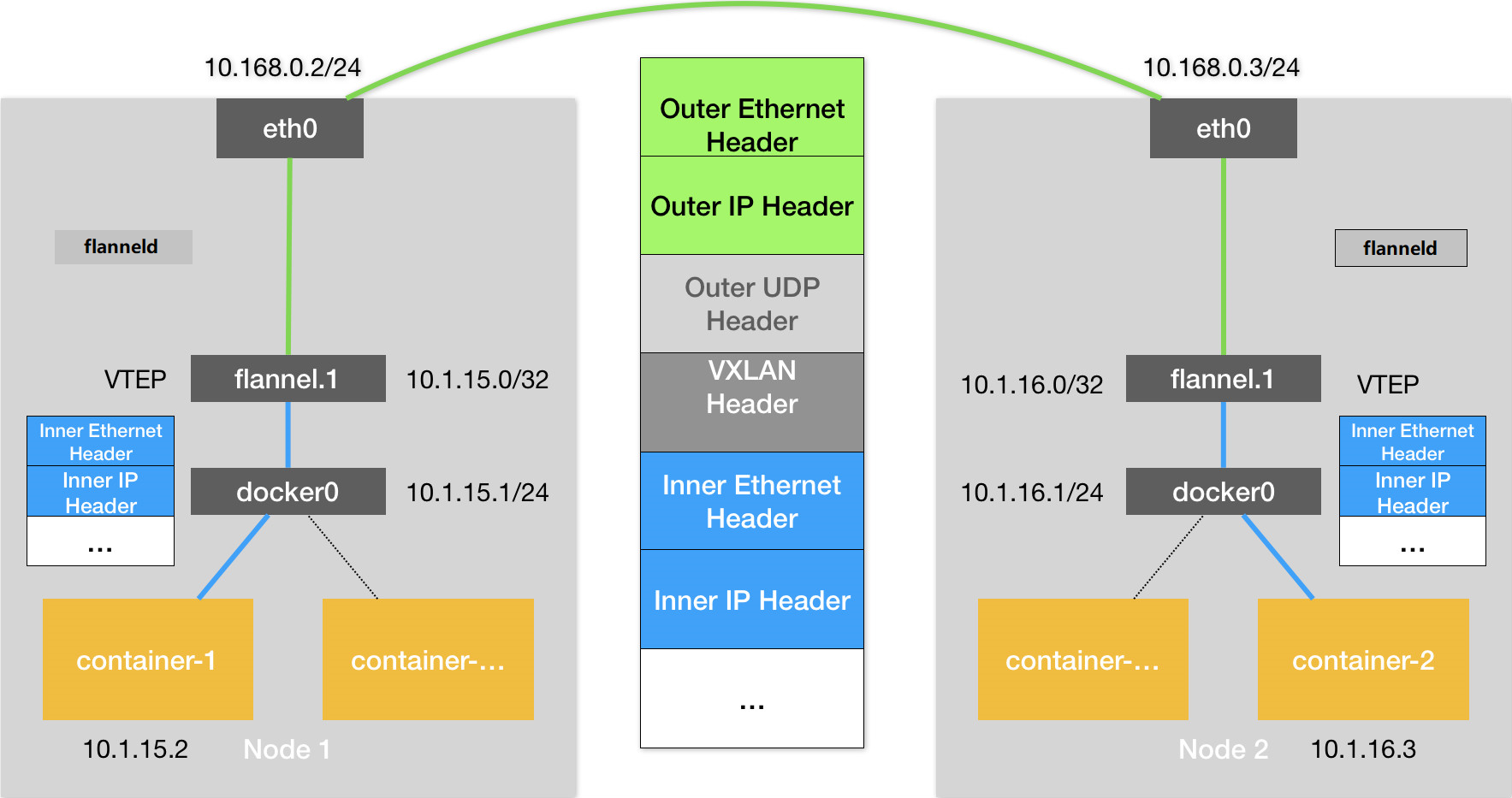 10.168.0.2/24

eth0

flanneld

VTEP

flannel.1

10.1.15.0/32

Inner Ethernet Header

Inner IP Header

...

docker0

10.1.15.1/24

container-1

container-...

10.1.15.2

Node 1

Outer Ethernet Header

Outer IP Header

Outer UDP Header

VXLAN Header

Inner Ethernet Header

Inner IP Header

...

10.168.0.3/24

eth0

flanneld

10.1.16.0/32

flannel.1

VTEP

Inner Ethernet Header

Inner IP Header

...

10.1.16.1/24

docker0

container-...

container-2

Node 2

10.1.16.3